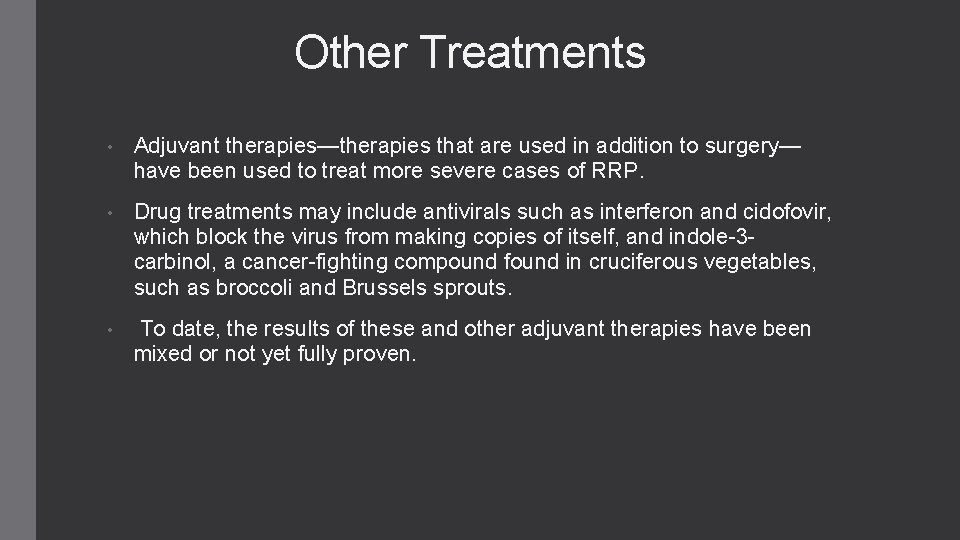 Other Treatments

• Adjuvant therapies—therapies that are used in addition to surgery—have been used to treat more severe cases of RRP.

• Drug treatments may include antivirals such as interferon and cidofovir, which block the virus from making copies of itself, and indole-3-carbinol, a cancer-fighting compound found in cruciferous vegetables, such as broccoli and Brussels sprouts.

• To date, the results of these and other adjuvant therapies have been mixed or not yet fully proven.